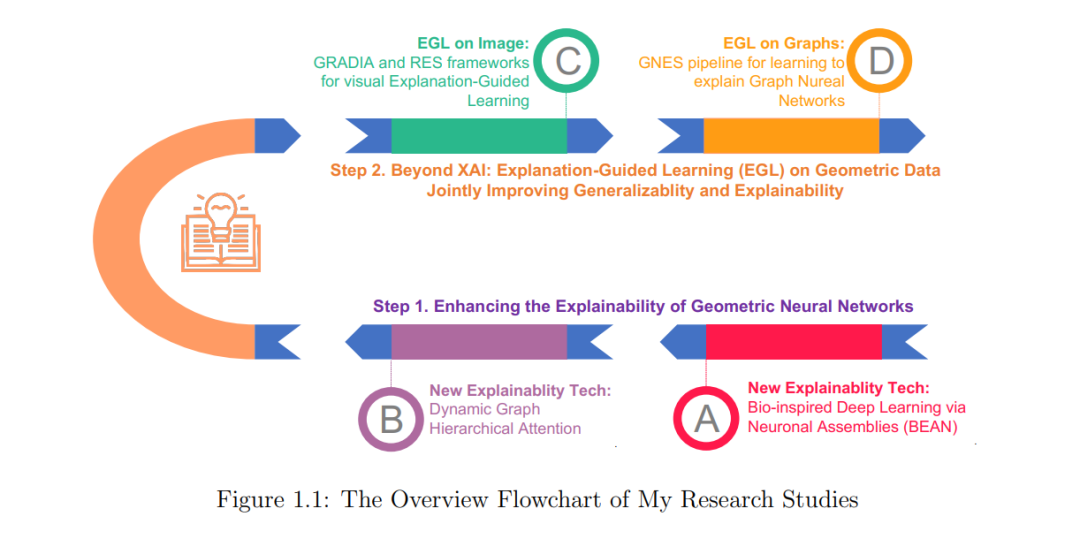 EGL on Image:
GRADIA and RES frameworks for visual Explanation-Guided Learning

C

EGL on Graphs:
GNES pipeline for learning to explain Graph Nureal Networks

D

Step 2. Beyond XAI: Explanation-Guided Learning (EGL) on Geometric Data Jointly Improving Generalizablity and Explainability

Step 1. Enhancing the Explainability of Geometric Neural Networks

B

New Explainablity Tech:
Dynamic Graph Hierarchical Attention

A

New Explainablity Tech:
Bio-inspired Deep Learning via Neuronal Assemblies (BEAN)

Figure 1.1: The Overview Flowchart of My Research Studies